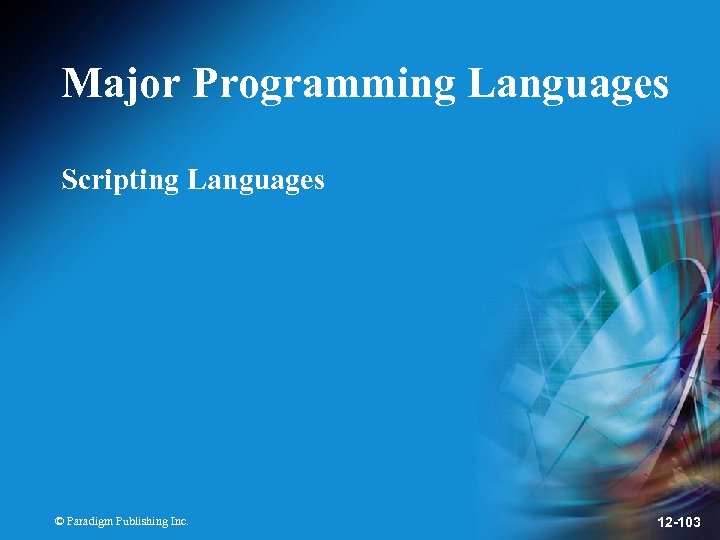 Major Programming Languages

Scripting Languages

© Paradigm Publishing Inc.

12-103